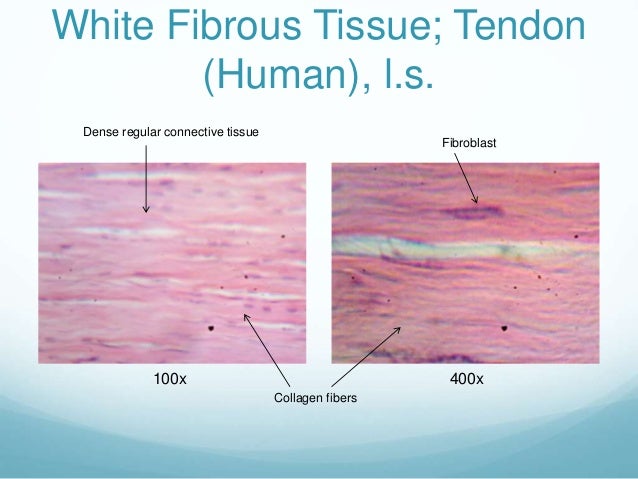 White Fibrous Tissue; Tendon (Human), l.s.

Dense regular connective tissue

Fibroblast

100x

400x

Collagen fibers